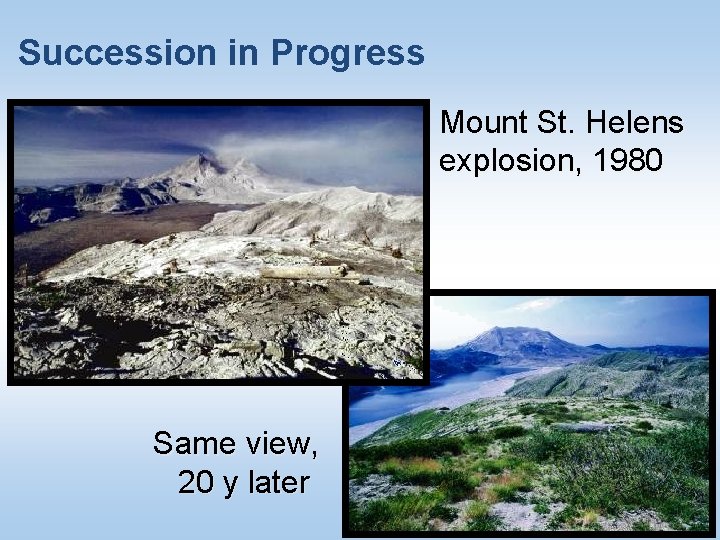 Succession in Progress

Mount St. Helens explosion, 1980

Same view, 20 y later